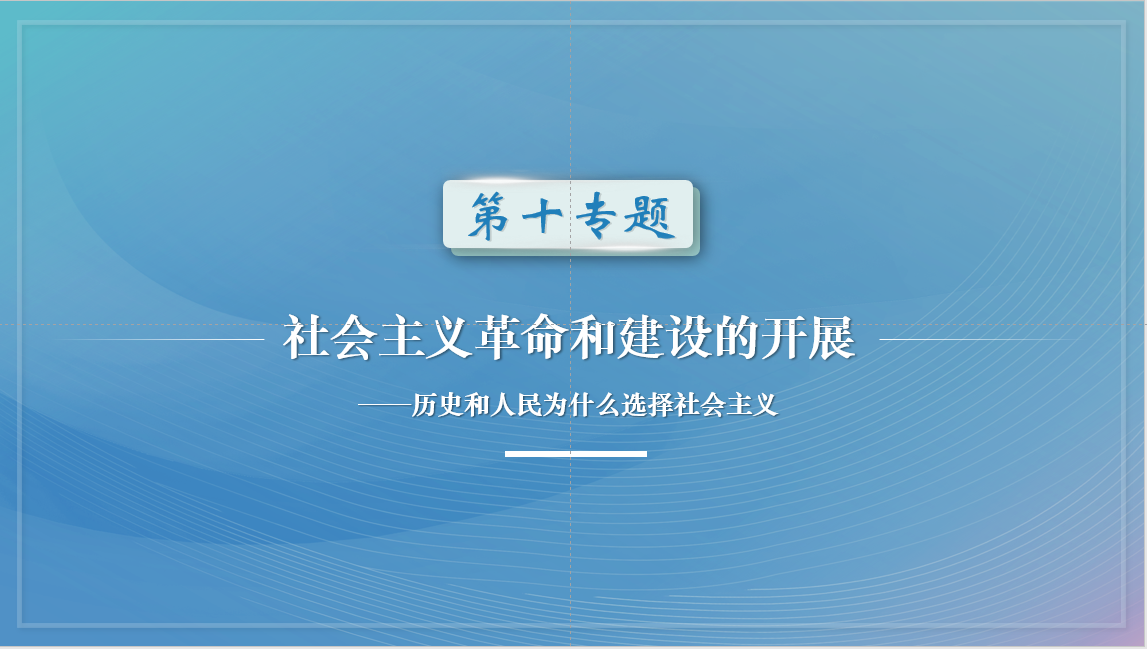 第十专题

社会主义革命和建设的开展

——历史和人民为什么选择社会主义